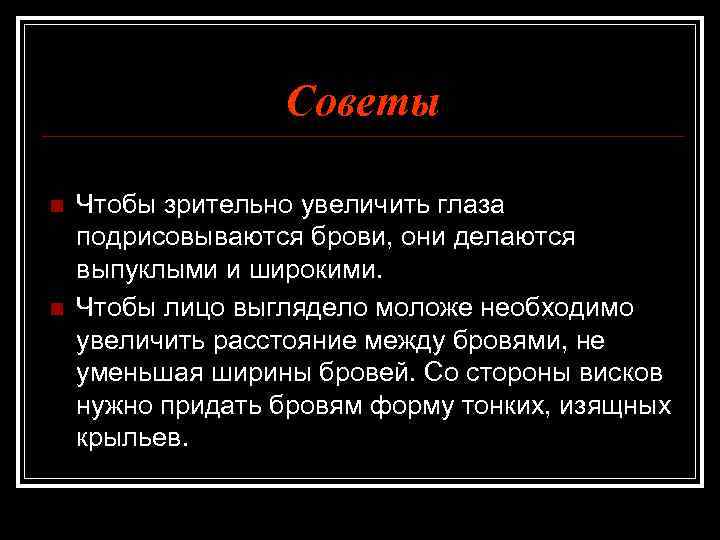 Советы

Чтобы зрительно увеличить глаза подрисовываются брови, они делаются выпуклыми и широкими.

Чтобы лицо выглядело моложе необходимо увеличить расстояние между бровями, не уменьшая ширины бровей. Со стороны висков нужно придать бровям форму тонких, изящных крыльев.